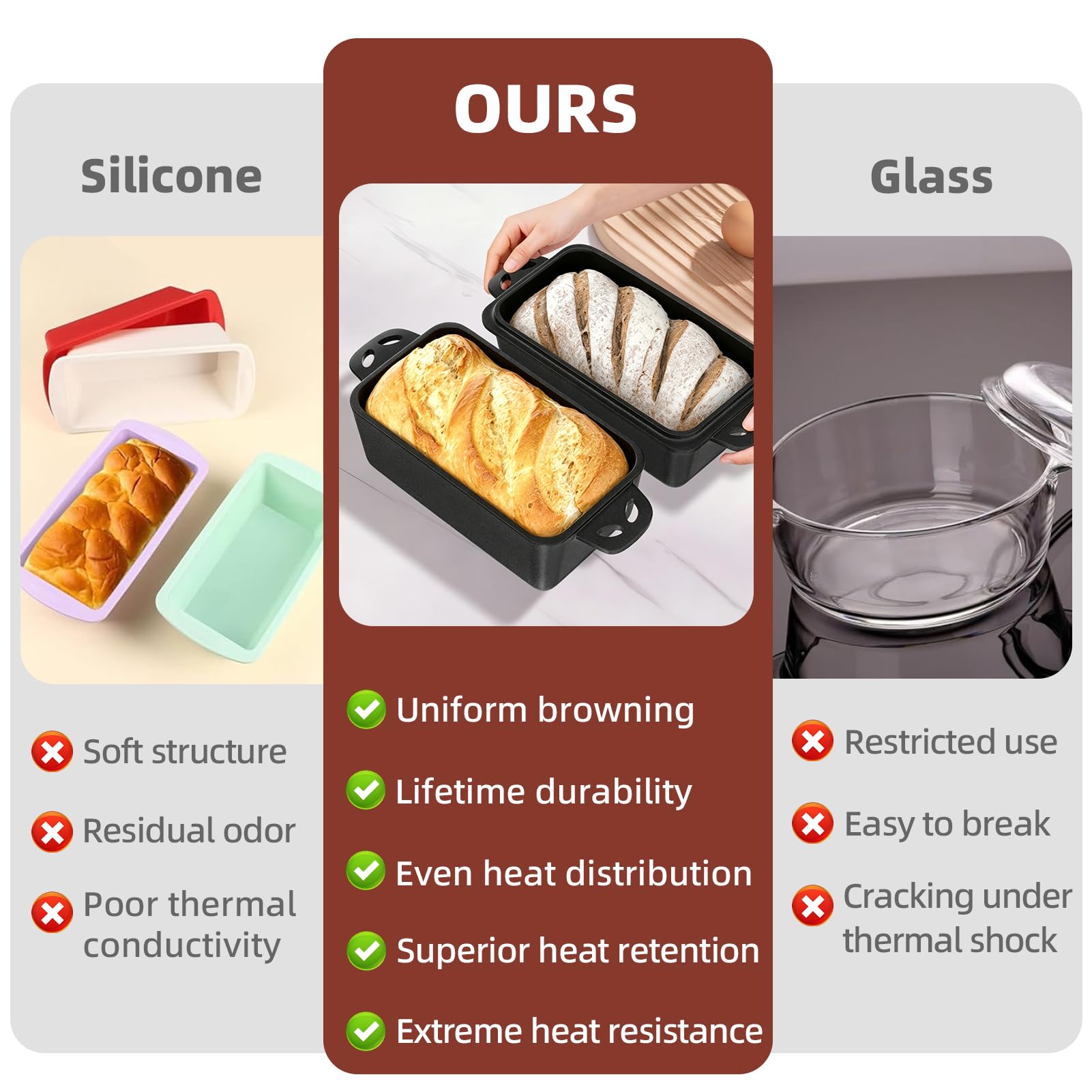 Silicone

Soft structure

Residual odor

Poor thermal conductivity

OURS

Uniform browning

Lifetime durability

Even heat distribution

Superior heat retention

Extreme heat resistance

Glass

Restricted use

Easy to break

Cracking under thermal shock